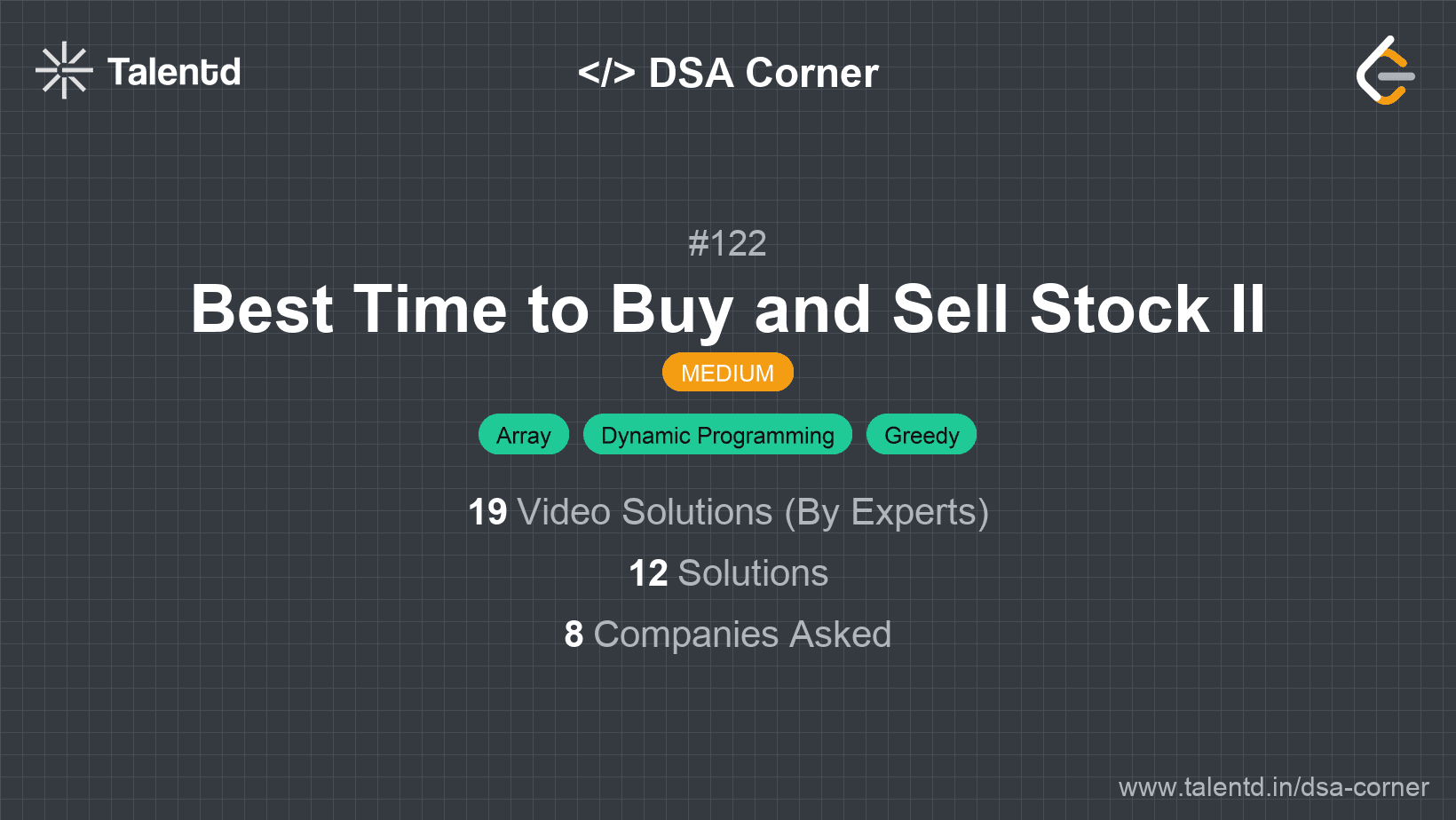 Talentd

</> DSA Corner

#122

Best Time to Buy and Sell Stock II

MEDIUM

Array Dynamic Programming Greedy

19 Video Solutions (By Experts)

12 Solutions

8 Companies Asked

www.talentd.in/dsa-corner